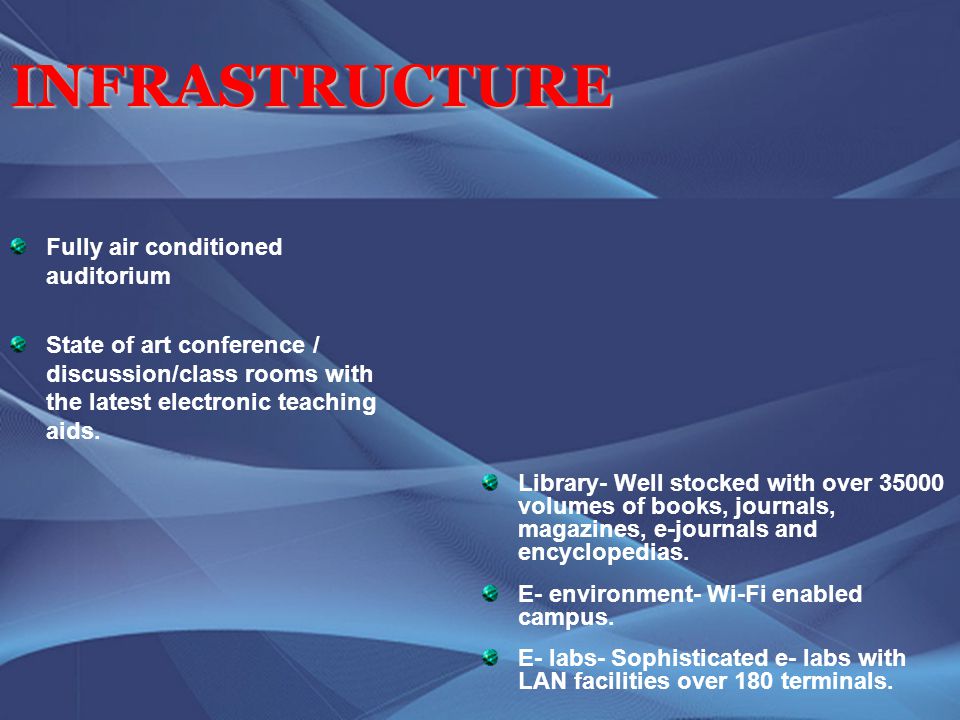 INFRASTRUCTURE

Fully air conditioned auditorium

State of art conference / discussion/class rooms with the latest electronic teaching aids.

Library- Well stocked with over 35000 volumes of books, journals, magazines, e-journals and encyclopedias.

E- environment- Wi-Fi enabled campus.

E- labs- Sophisticated e- labs with LAN facilities over 180 terminals.